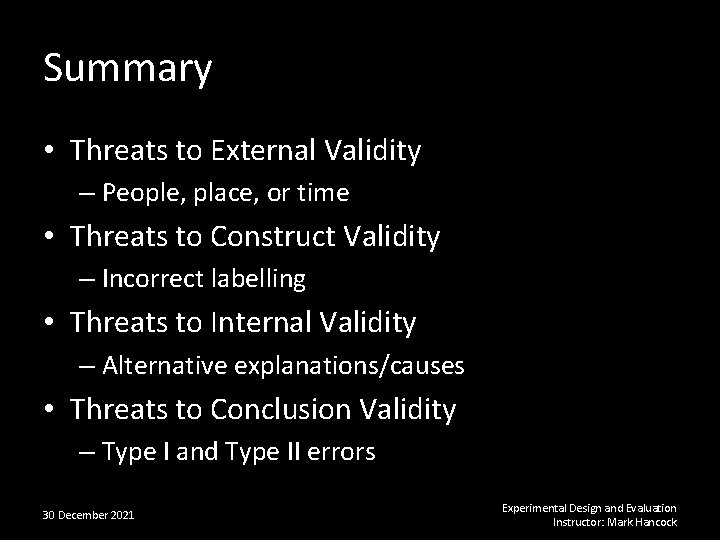 Summary

• Threats to External Validity
– People, place, or time
• Threats to Construct Validity
– Incorrect labelling
• Threats to Internal Validity
– Alternative explanations/causes
• Threats to Conclusion Validity
– Type I and Type II errors

30 December 2021

Experimental Design and Evaluation
Instructor: Mark Hancock